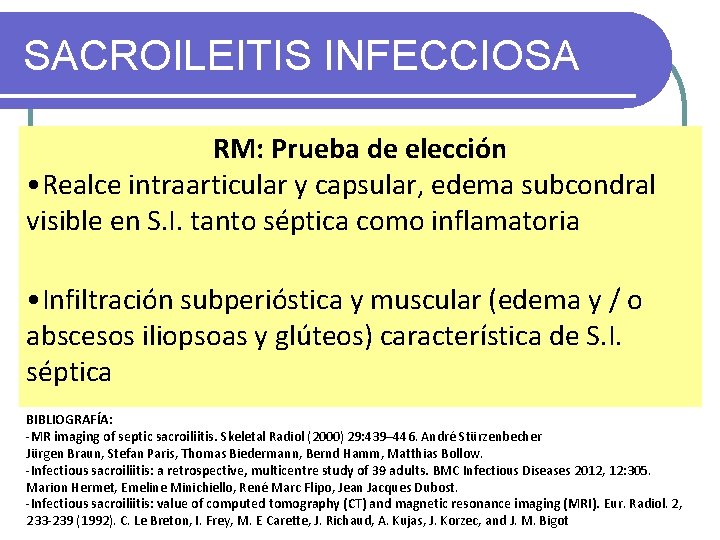 SACROILEITIS INFECCIOSA

RM: Prueba de elección

•Realce intraarticular y capsular, edema subcondral visible en S.I. tanto séptica como inflamatoria

•Infiltración subperióstica y muscular (edema y / o abscesos iliopsoas y glúteos) característica de S.I. séptica

BIBLIOGRAFÍA:
-MR imaging of septic sacroiliitis. Skeletal Radiol (2000) 29:439–446. André Stürzenbecher Jürgen Braun, Stefan Paris, Thomas Biedermann, Bernd Hamm, Matthias Bollow.
-Infectious sacroiliitis: a retrospective, multicentre study of 39 adults. BMC Infectious Diseases 2012, 12:305. Marion Hermet, Emeline Minichiello, René Marc Flipo, Jean Jacques Dubost.
-Infectious sacroiliitis: value of computed tomography (CT) and magnetic resonance imaging (MRI). Eur. Radiol. 2, 233-239 (1992). C. Le Breton, I. Frey, M. E Carette, J. Richaud, A. Kujas, J. Korzec, and J. M. Bigot